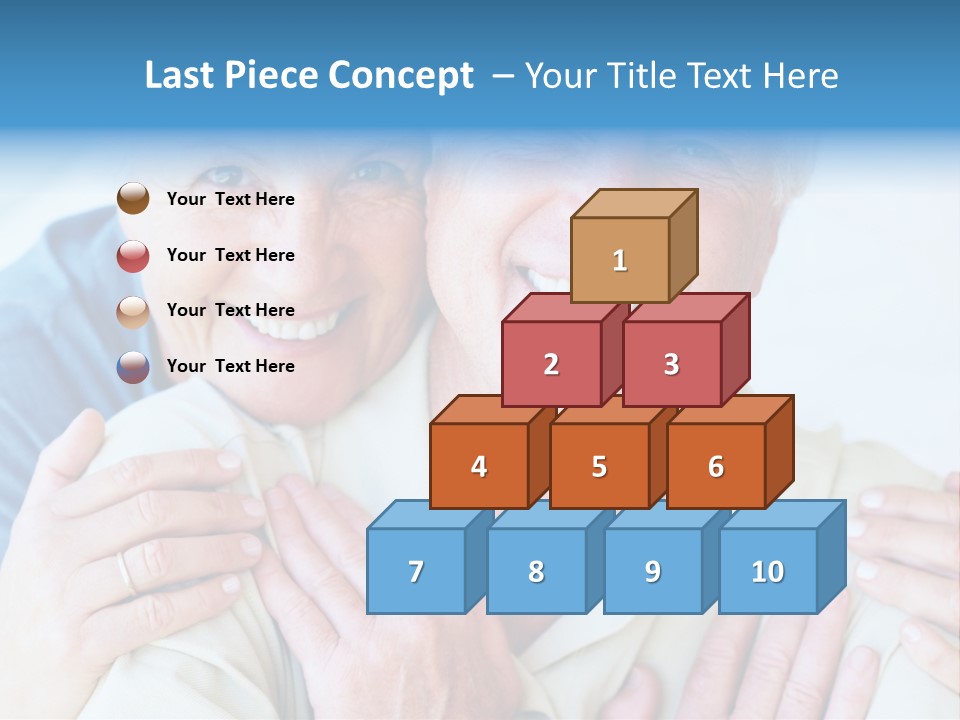 Last Piece Concept – Your Title Text Here

Your Text Here

Your Text Here

Your Text Here

Your Text Here

1

2 3

4 5 6

7 8 9 10